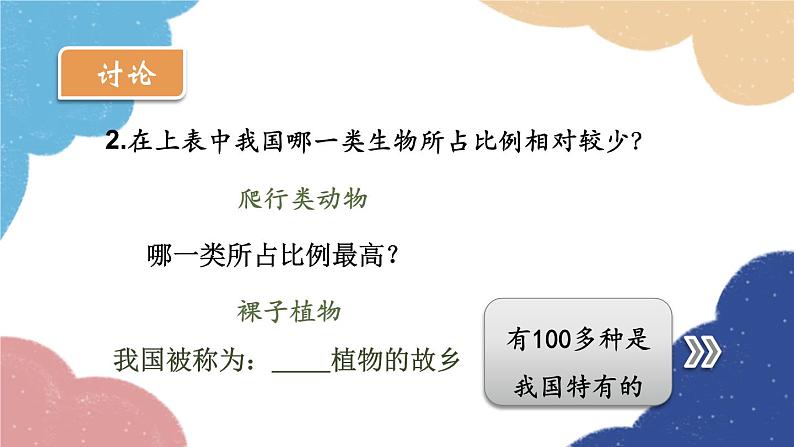 讨论

2.在上表中我国哪一类生物所占比例相对较少?

爬行类动物

哪一类所占比例最高?

裸子植物

我国被称为:____植物的故乡

有100多种是我国特有的